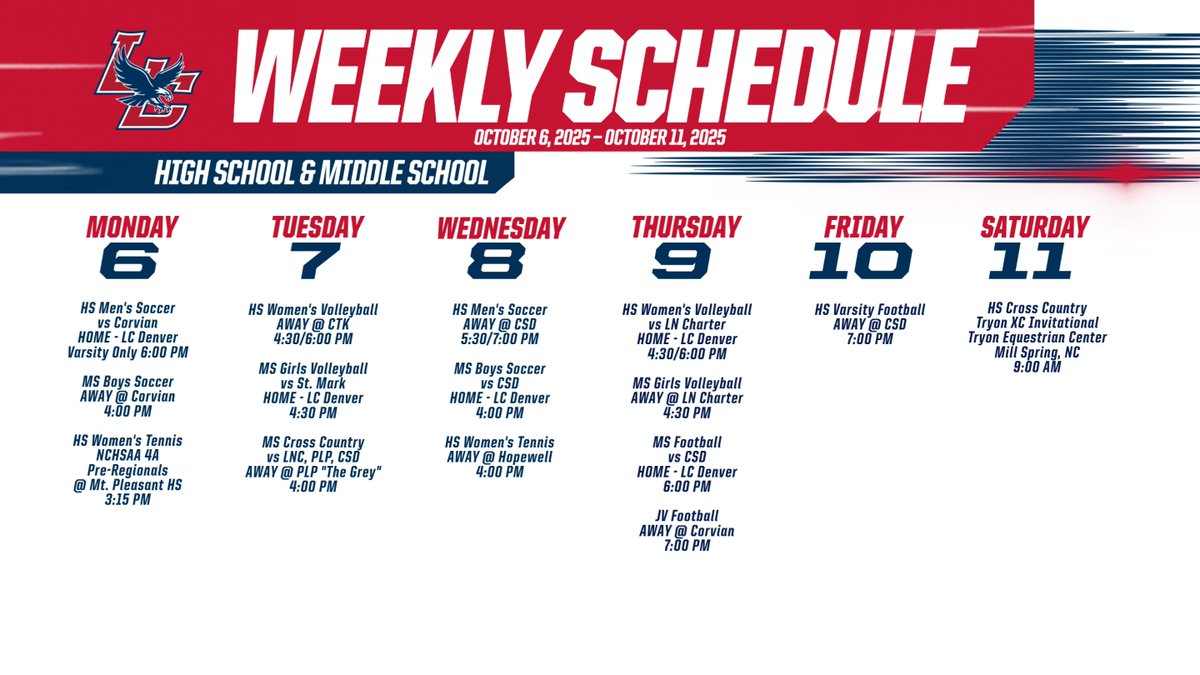 LC

WEEKLY SCHEDULE

OCTOBER 6, 2025 – OCTOBER 11, 2025

HIGH SCHOOL & MIDDLE SCHOOL

MONDAY
6

HS Men's Soccer
vs Corvian
HOME - LC Denver
Varsity Only 6:00 PM

MS Boys Soccer
AWAY @ Corvian
4:00 PM

HS Women's Tennis
NCHSAA 4A
Pre-Regionals
@ Mt. Pleasant HS
3:15 PM

TUESDAY
7

HS Women's Volleyball
AWAY @ CTK
4:30/6:00 PM

MS Girls Volleyball
vs St. Mark
HOME - LC Denver
4:30 PM

MS Cross Country
vs LNC, PLP, CSD
AWAY @ PLP "The Grey"
4:00 PM

WEDNESDAY
8

HS Men's Soccer
AWAY @ CSD
5:30/7:00 PM

MS Boys Soccer
vs CSD
HOME - LC Denver
4:00 PM

HS Women's Tennis
AWAY @ Hopewell
4:00 PM

THURSDAY
9

HS Women's Volleyball
vs LN Charter
HOME - LC Denver
4:30/6:00 PM

MS Girls Volleyball
AWAY @ LN Charter
4:30 PM

MS Football
vs CSD
HOME - LC Denver
6:00 PM

JV Football
AWAY @ Corvian
7:00 PM

FRIDAY
10

HS Varsity Football
AWAY @ CSD
7:00 PM

SATURDAY
11

HS Cross Country
Tryon XC Invitational
Tryon Equestrian Center
Mill Spring, NC
9:00 AM